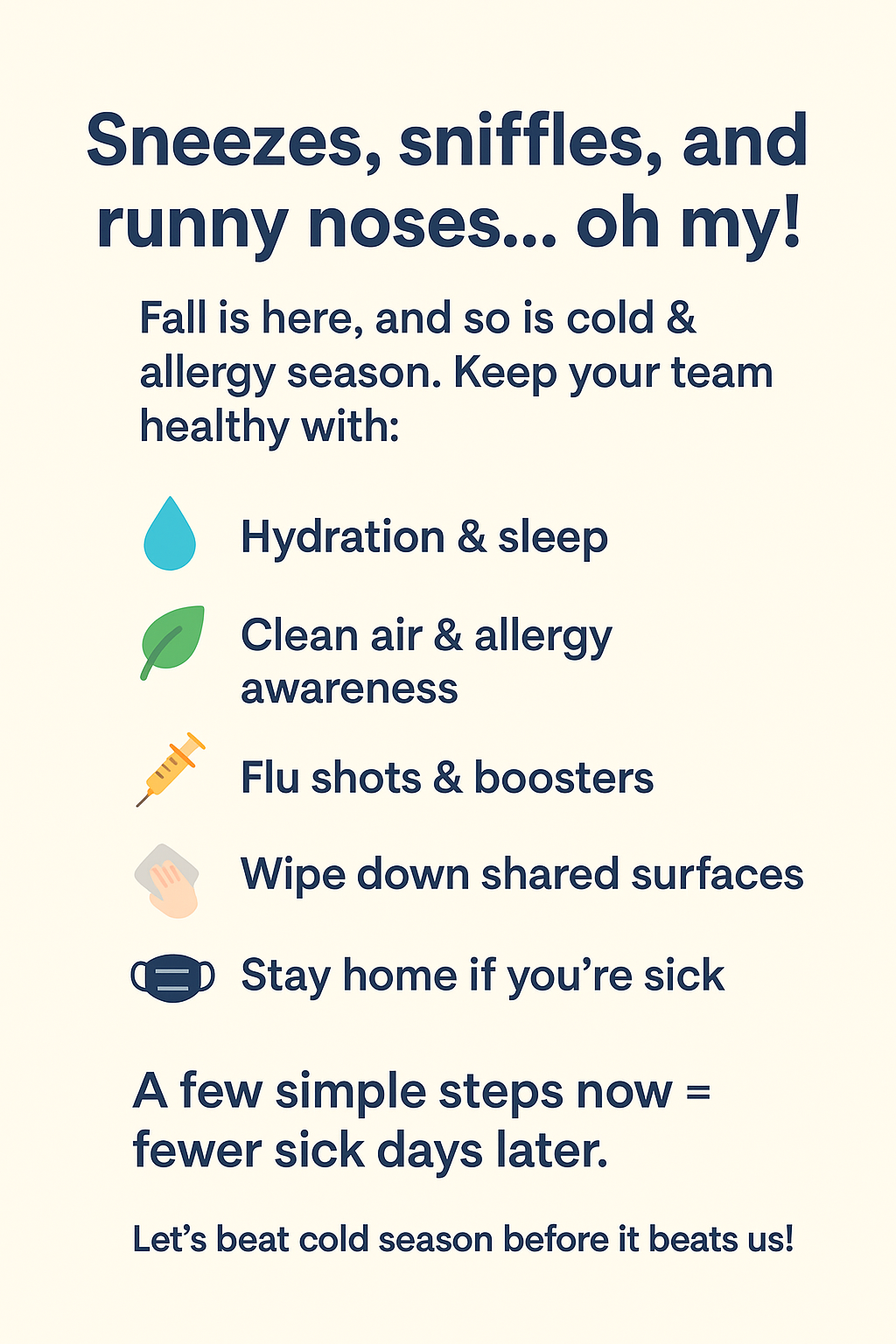 Sneezes, sniffles, and runny noses... oh my!

Fall is here, and so is cold & allergy season. Keep your team healthy with:

Hydration & sleep

Clean air & allergy awareness

Flu shots & boosters

Wipe down shared surfaces

Stay home if you’re sick

A few simple steps now = fewer sick days later.

Let’s beat cold season before it beats us!